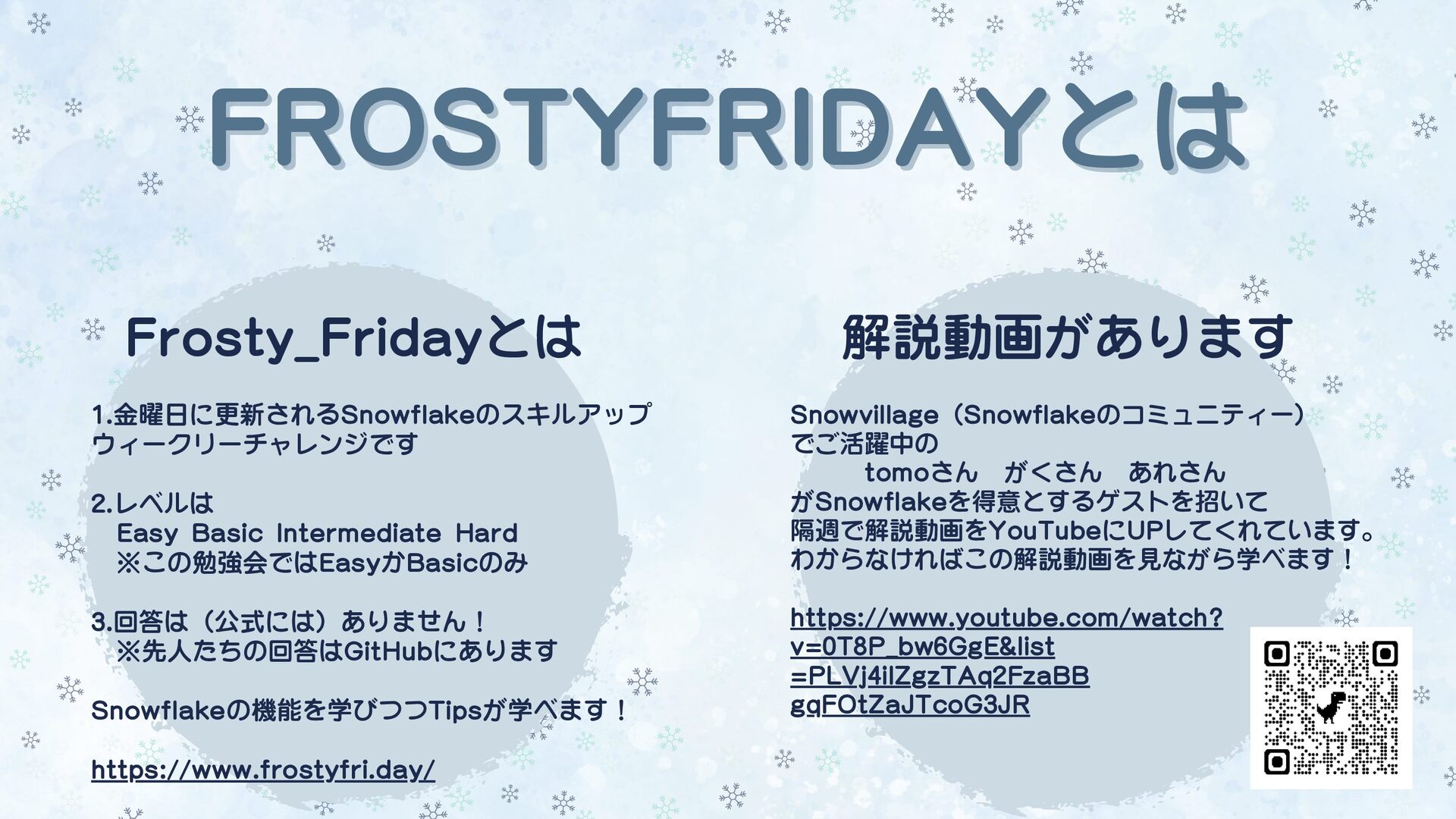 FROSTYFRIDAYとは

Frosty_Fridayとは

1.金曜日に更新されるSnowflakeのスキルアップウィークリーチャレンジです

2.レベルは
Easy Basic Intermediate Hard
※この勉強会ではEasyかBasicのみ

3.回答は（公式には）ありません！
※先人たちの回答はGitHubにあります

Snowflakeの機能を学びつつTipsが学べます！

https://www.frostyfri.day/

解説動画があります

Snowvillage（Snowflakeのコミュニティー）でご活躍中の
tomoさん　がくさん　あれさん
がSnowflakeを得意とするゲストを招いて
隔週で解説動画をYouTubeにUPしてくれています。
わからなければこの解説動画を見ながら学べます！

https://www.youtube.com/watch?v=0T8P_bw6GgE&list=PLVj4ilZgzTAq2FzaBBgqFOtZaJTcoG3JR